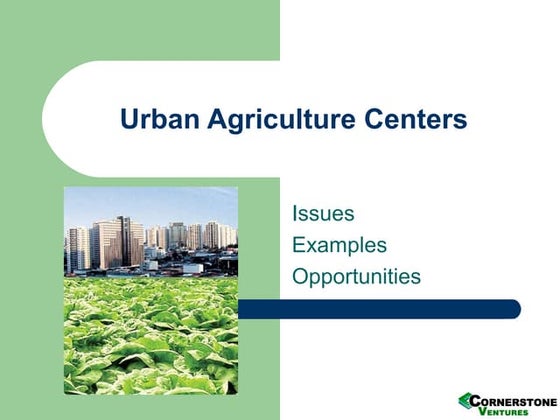 Urban Agriculture Centers

Issues
Examples
Opportunities

CORNERSTONE VENTURES